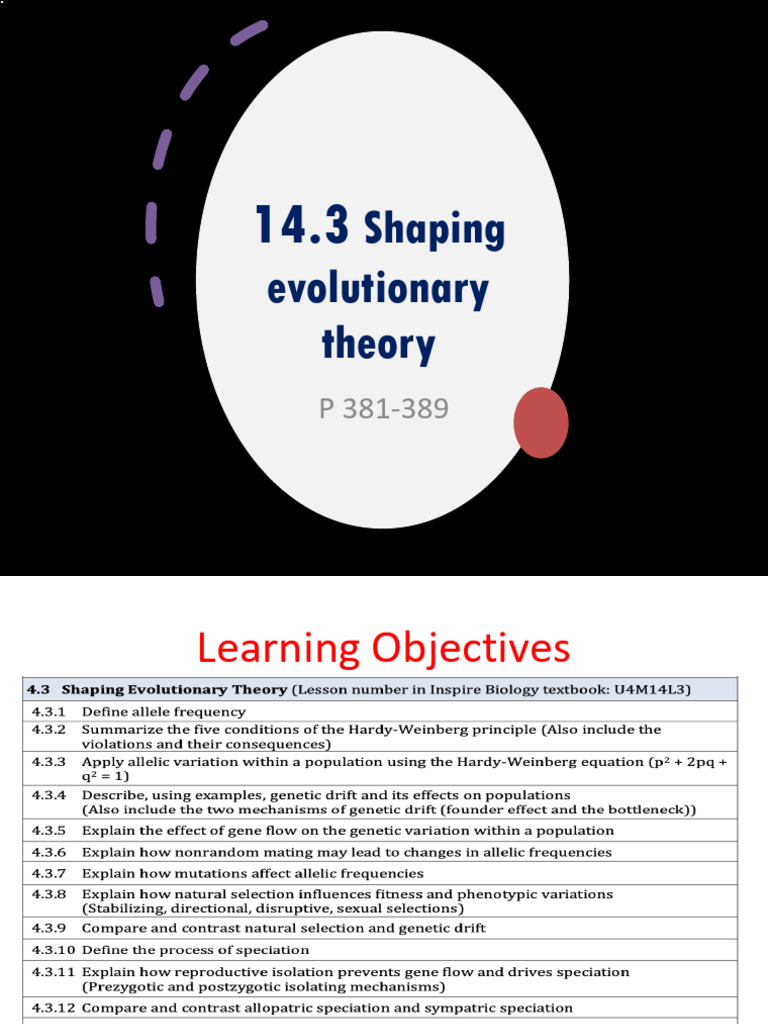 14.3 Shaping evolutionary theory

P 381-389

Learning Objectives

| 4.3 Shaping Evolutionary Theory (Lesson number in Inspire Biology textbook: U4M14L3) | |
|---|---|
| 4.3.1 | Define allele frequency |
| 4.3.2 | Summarize the five conditions of the Hardy-Weinberg principle (Also include the violations and their consequences) |
| 4.3.3 | Apply allelic variation within a population using the Hardy-Weinberg equation ($p^2 + 2pq + q^2 = 1$) |
| 4.3.4 | Describe, using examples, genetic drift and its effects on populations (Also include the two mechanisms of genetic drift (founder effect and the bottleneck)) |
| 4.3.5 | Explain the effect of gene flow on the genetic variation within a population |
| 4.3.6 | Explain how nonrandom mating may lead to changes in allelic frequencies |
| 4.3.7 | Explain how mutations affect allelic frequencies |
| 4.3.8 | Explain how natural selection influences fitness and phenotypic variations (Stabilizing, directional, disruptive, sexual selections) |
| 4.3.9 | Compare and contrast natural selection and genetic drift |
| 4.3.10 | Define the process of speciation |
| 4.3.11 | Explain how reproductive isolation prevents gene flow and drives speciation (Prezygotic and postzygotic isolating mechanisms) |
| 4.3.12 | Compare and contrast allopatric speciation and sympatric speciation |